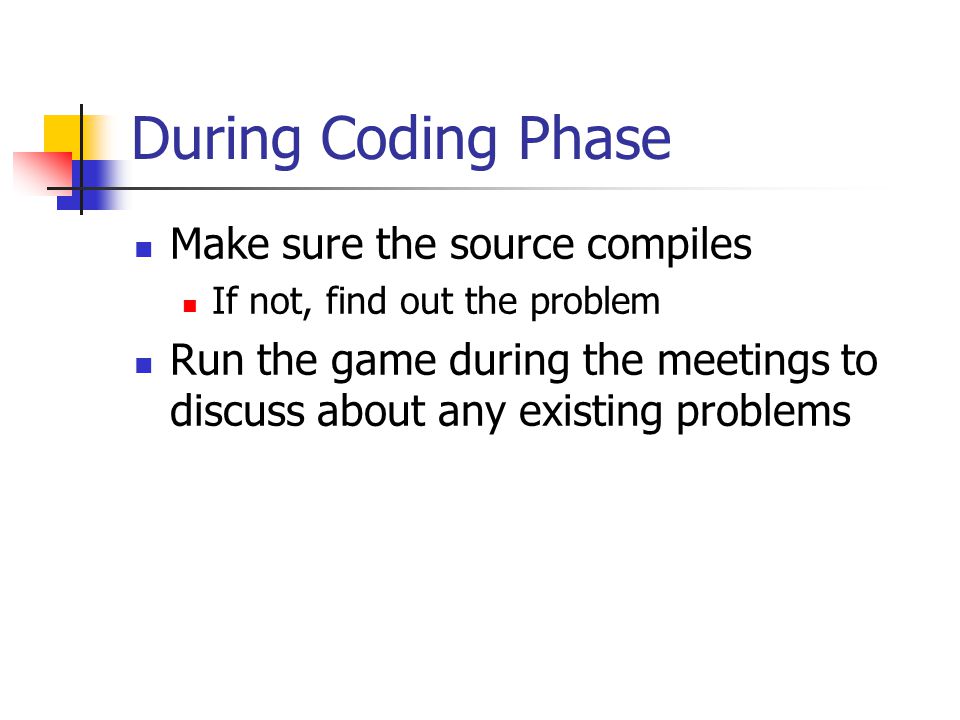 During Coding Phase

- Make sure the source compiles
  - If not, find out the problem
- Run the game during the meetings to discuss about any existing problems